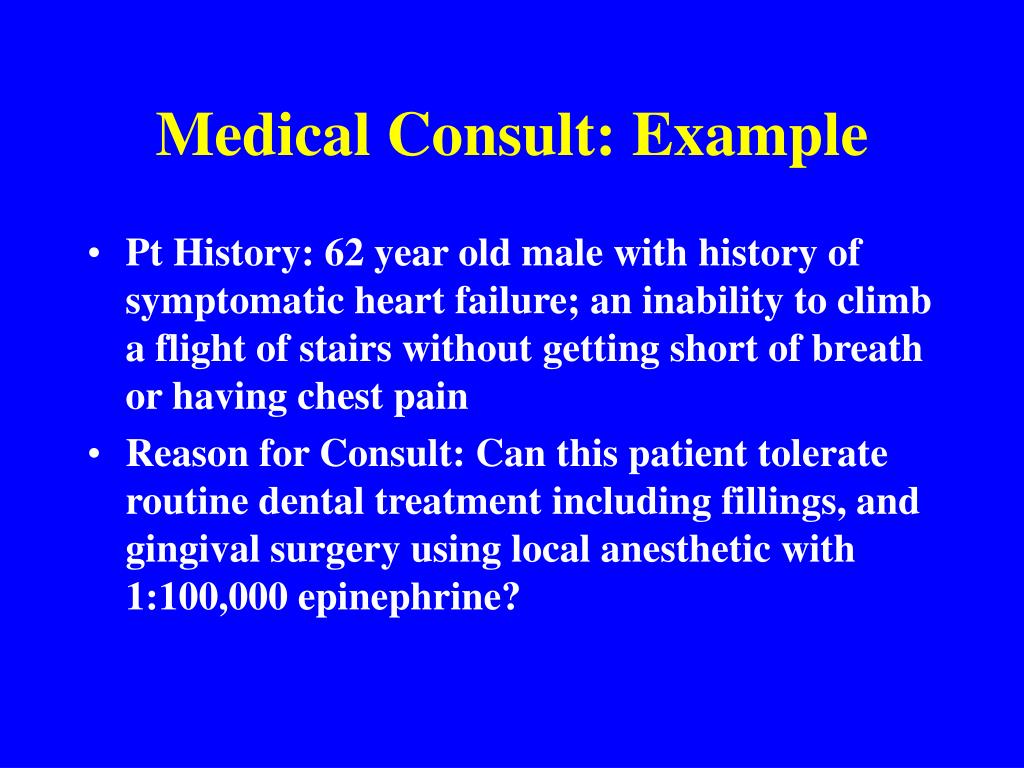 Medical Consult: Example

• Pt History: 62 year old male with history of symptomatic heart failure; an inability to climb a flight of stairs without getting short of breath or having chest pain

• Reason for Consult: Can this patient tolerate routine dental treatment including fillings, and gingival surgery using local anesthetic with 1:100,000 epinephrine?